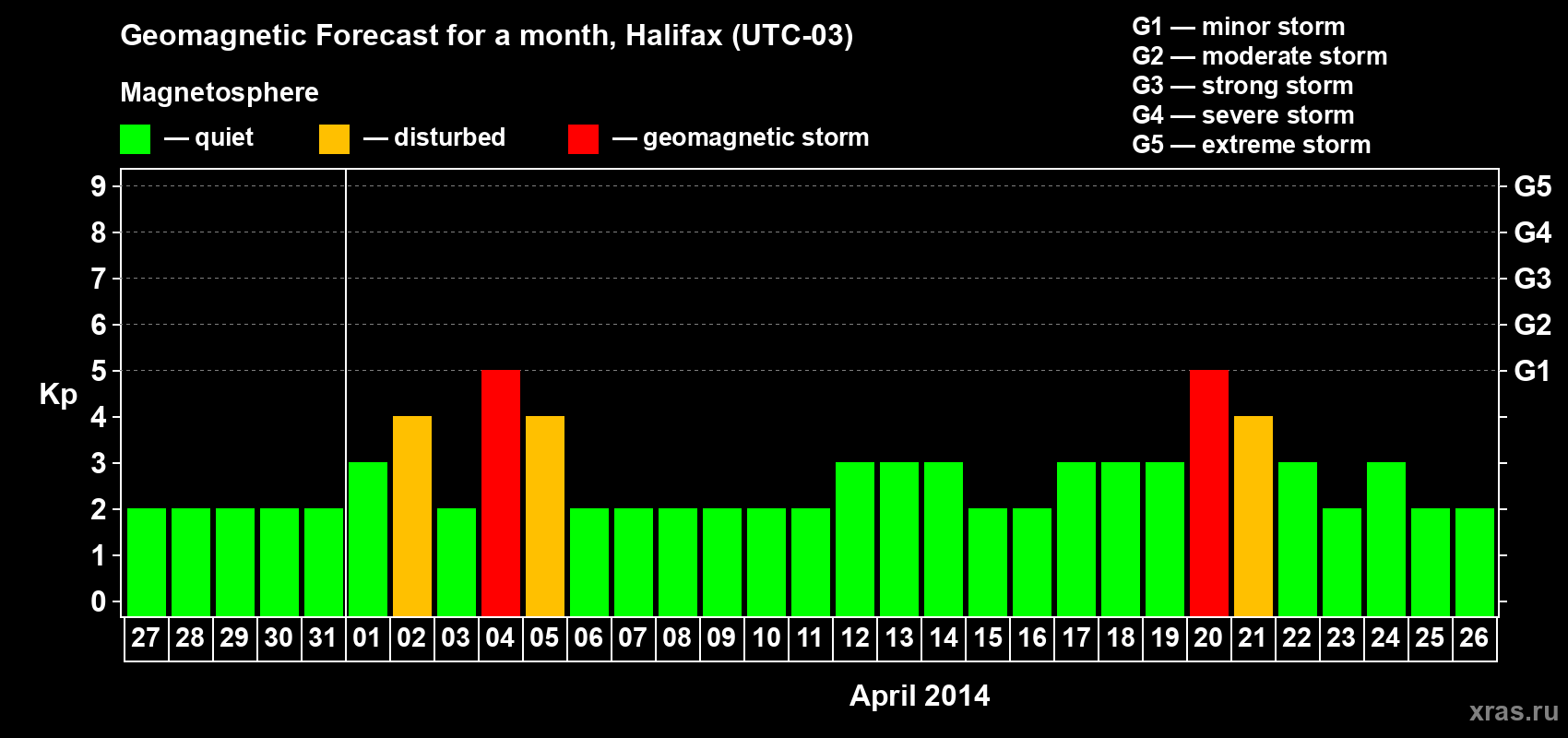 Geomagnetic Forecast for a month, Halifax (UTC-03)

Magnetosphere

— quiet — disturbed — geomagnetic storm

G1 — minor storm
G2 — moderate storm
G3 — strong storm
G4 — severe storm
G5 — extreme storm

Kp

9
8
7
6
5
4
3
2
1
0

G5
G4
G3
G2
G1

27 28 29 30 31 01 02 03 04 05 06 07 08 09 10 11 12 13 14 15 16 17 18 19 20 21 22 23 24 25 26

April 2014

xras.ru